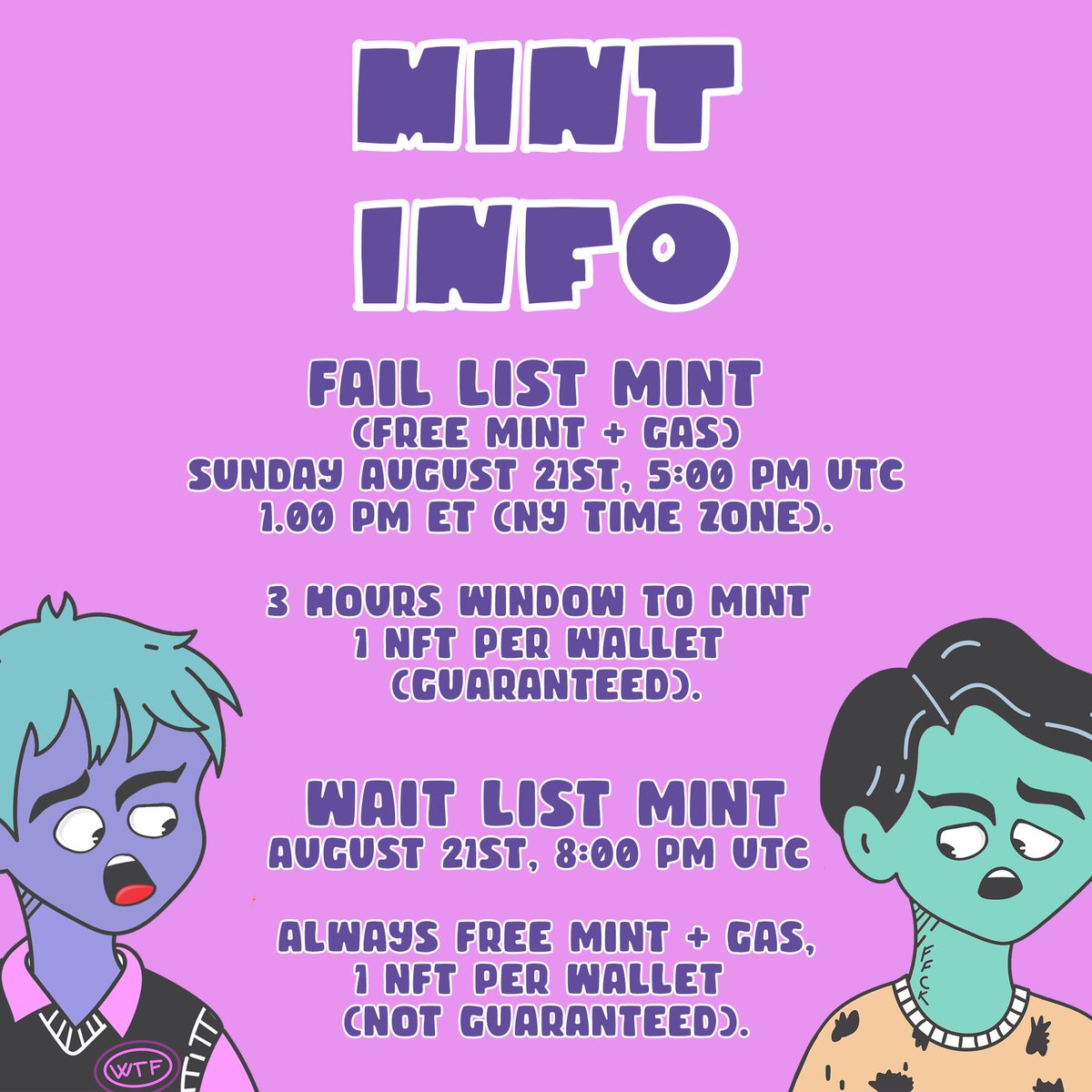 MINT INFO

FAIL LIST MINT
(FREE MINT + GAS)
SUNDAY AUGUST 21ST, 5:00 PM UTC
1.00 PM ET (NY TIME ZONE).

3 HOURS WINDOW TO MINT
1 NFT PER WALLET
(GUARANTEED).

WAIT LIST MINT
AUGUST 21ST, 8:00 PM UTC

ALWAYS FREE MINT + GAS,
1 NFT PER WALLET
(NOT GUARANTEED).

WTF

FFCK